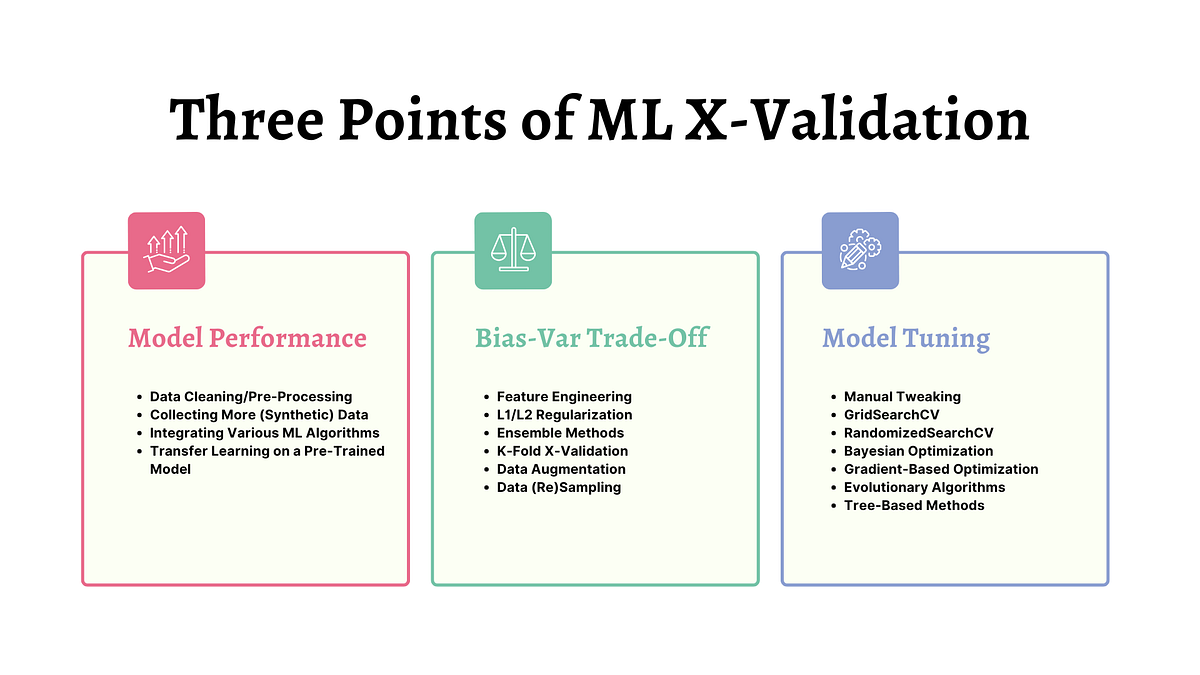 Three Points of ML X-Validation

Model Performance

- Data Cleaning/Pre-Processing
- Collecting More (Synthetic) Data
- Integrating Various ML Algorithms
- Transfer Learning on a Pre-Trained Model

Bias-Var Trade-Off

- Feature Engineering
- L1/L2 Regularization
- Ensemble Methods
- K-Fold X-Validation
- Data Augmentation
- Data (Re)Sampling

Model Tuning

- Manual Tweaking
- GridSearchCV
- RandomizedSearchCV
- Bayesian Optimization
- Gradient-Based Optimization
- Evolutionary Algorithms
- Tree-Based Methods